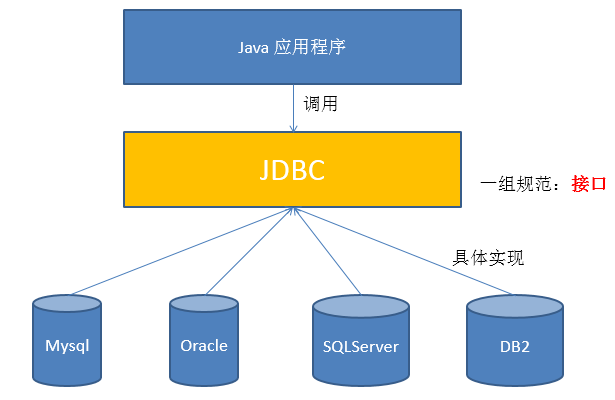 Java 应用程序

调用

JDBC

一组规范：接口

具体实现

Mysql

Oracle

SQLServer

DB2